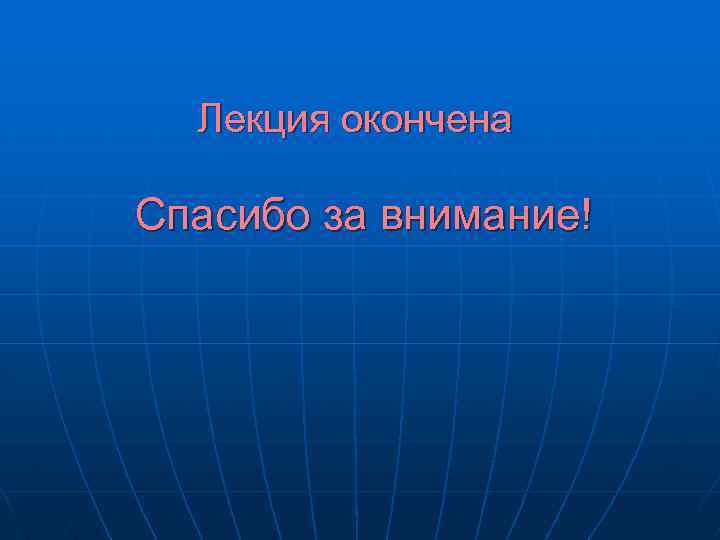 Лекция окончена

Спасибо за внимание!